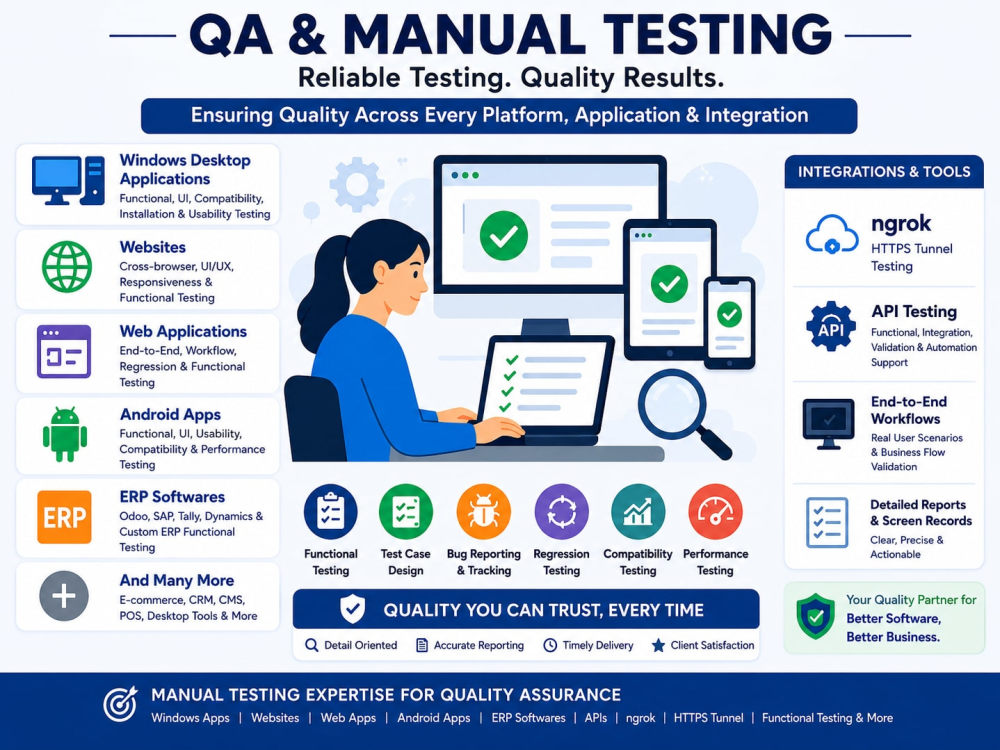 QA & MANUAL TESTING

Reliable Testing. Quality Results.

Ensuring Quality Across Every Platform, Application & Integration

Windows Desktop Applications
Functional, UI, Compatibility, Installation & Usability Testing

Websites
Cross-browser, UI/UX, Responsiveness & Functional Testing

Web Applications
End-to-End, Workflow, Regression & Functional Testing

Android Apps
Functional, UI, Usability, Compatibility & Performance Testing

ERP
ERP Softwares
Odoo, SAP, Tally, Dynamics & Custom ERP Functional Testing

And Many More
E-commerce, CRM, CMS, POS, Desktop Tools & More

Functional Testing
Test Case Design
Bug Reporting & Tracking
Regression Testing
Compatibility Testing
Performance Testing

QUALITY YOU CAN TRUST, EVERY TIME

Detail Oriented
Accurate Reporting
Timely Delivery
Client Satisfaction

INTEGRATIONS & TOOLS

ngrok
HTTPS Tunnel Testing

API
API Testing
Functional, Integration, Validation & Automation Support

End-to-End Workflows
Real User Scenarios & Business Flow Validation

Detailed Reports & Screen Records
Clear, Precise & Actionable

Your Quality Partner for
Better Software, Better Business.

MANUAL TESTING EXPERTISE FOR QUALITY ASSURANCE
Windows Apps | Websites | Web Apps | Android Apps | ERP Softwares | APIs | ngrok | HTTPS Tunnel | Functional Testing & More